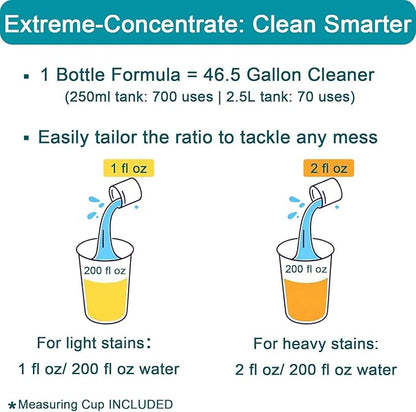 Extreme-Concentrate: Clean Smarter

▪ 1 Bottle Formula = 46.5 Gallon Cleaner
(250ml tank: 700 uses | 2.5L tank: 70 uses)

▪ Easily tailor the ratio to tackle any mess

1 fl oz

200 fl oz

For light stains：
1 fl oz/ 200 fl oz water

2 fl oz

200 fl oz

For heavy stains:
2 fl oz/ 200 fl oz water

*Measuring Cup INCLUDED